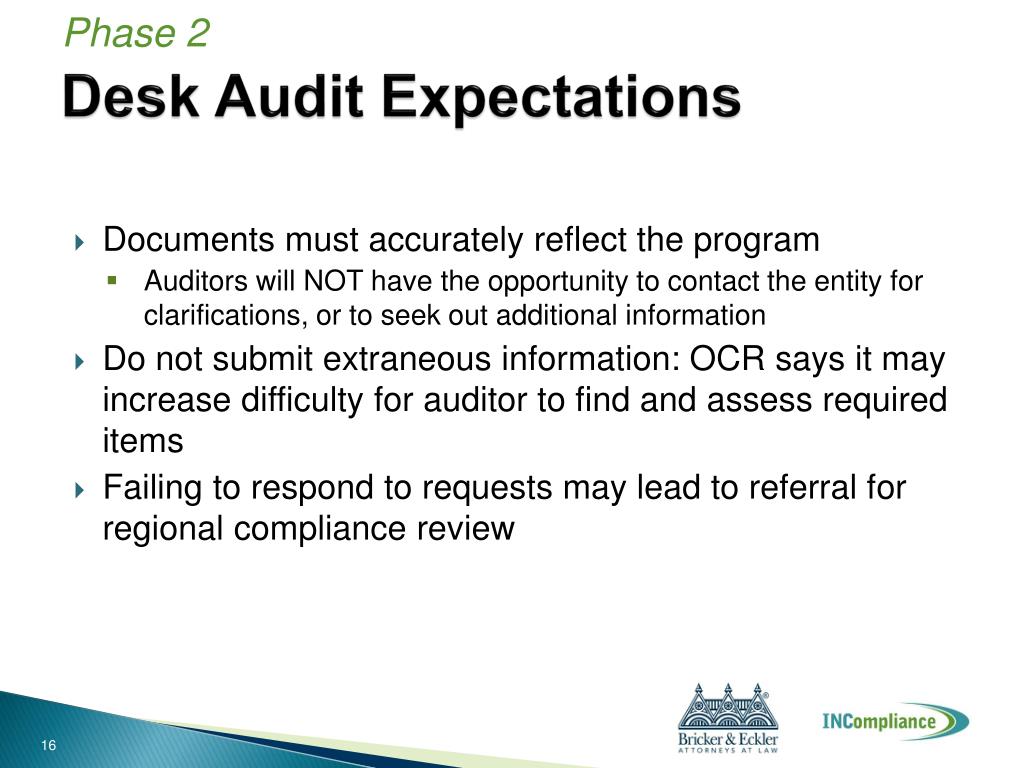 Phase 2
Desk Audit Expectations

Documents must accurately reflect the program
Auditors will NOT have the opportunity to contact the entity for clarifications, or to seek out additional information

Do not submit extraneous information: OCR says it may increase difficulty for auditor to find and assess required items

Failing to respond to requests may lead to referral for regional compliance review

16

Bricker & Eckler
ATTORNEYS AT LAW

INCompliance